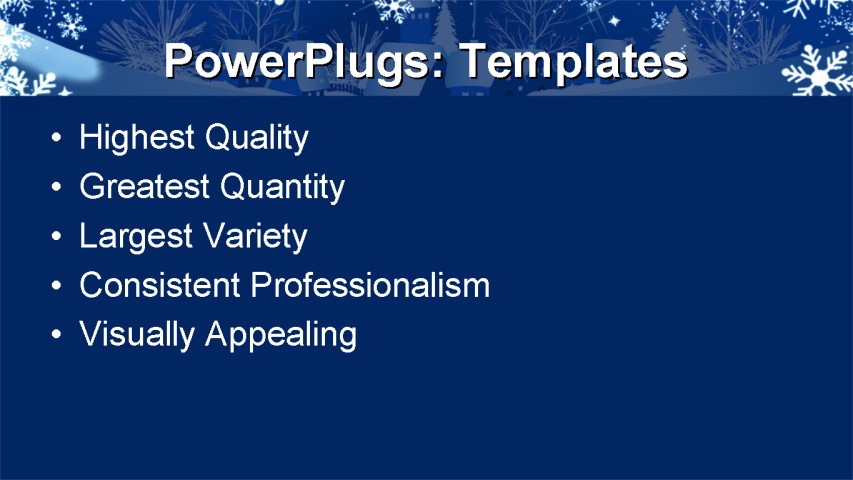 PowerPlugs: Templates

• Highest Quality
• Greatest Quantity
• Largest Variety
• Consistent Professionalism
• Visually Appealing